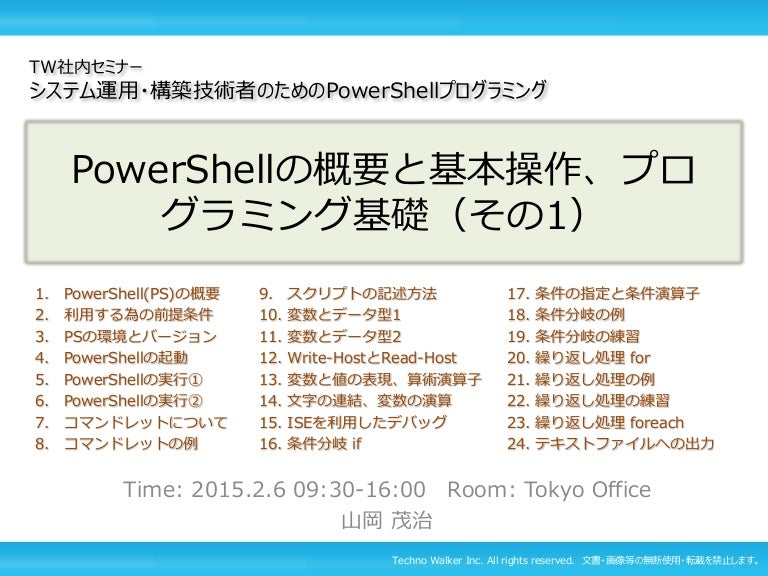 TW社内セミナー
システム運用・構築技術者のためのPowerShellプログラミング

PowerShellの概要と基本操作、プログラミング基礎（その1）

1. PowerShell(PS)の概要
2. 利用する為の前提条件
3. PSの環境とバージョン
4. PowerShellの起動
5. PowerShellの実行①
6. PowerShellの実行②
7. コマンドレットについて
8. コマンドレットの例

9. スクリプトの記述方法
10. 変数とデータ型1
11. 変数とデータ型2
12. Write-HostとRead-Host
13. 変数と値の表現、算術演算子
14. 文字の連結、変数の演算
15. ISEを利用したデバッグ
16. 条件分岐 if

17. 条件の指定と条件演算子
18. 条件分岐の例
19. 条件分岐の練習
20. 繰り返し処理 for
21. 繰り返し処理の例
22. 繰り返し処理の練習
23. 繰り返し処理 foreach
24. テキストファイルへの出力

Time: 2015.2.6 09:30-16:00 Room: Tokyo Office
山岡 茂治

Techno Walker Inc. All rights reserved. 文書・画像等の無断使用・転載を禁止します。